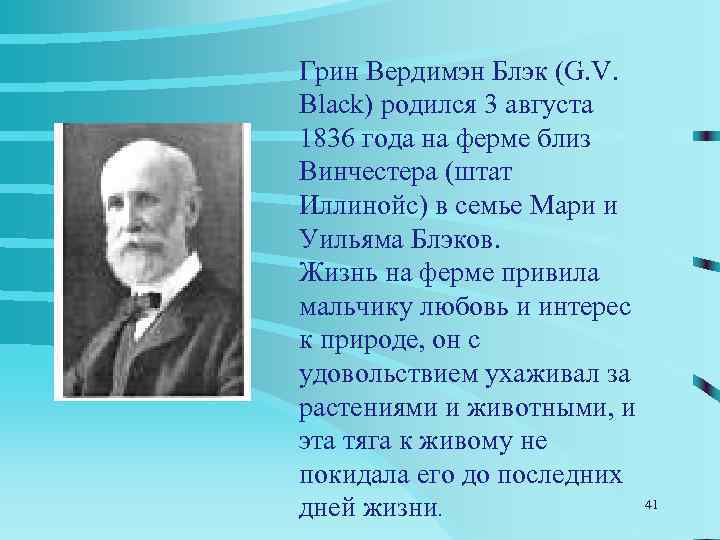 Грин Вердимэн Блэк (G.V. Black) родился 3 августа 1836 года на ферме близ Винчестера (штат Иллинойс) в семье Мари и Уильяма Блэков.
Жизнь на ферме привила мальчику любовь и интерес к природе, он с удовольствием ухаживал за растениями и животными, и эта тяга к живому не покидала его до последних дней жизни.

41